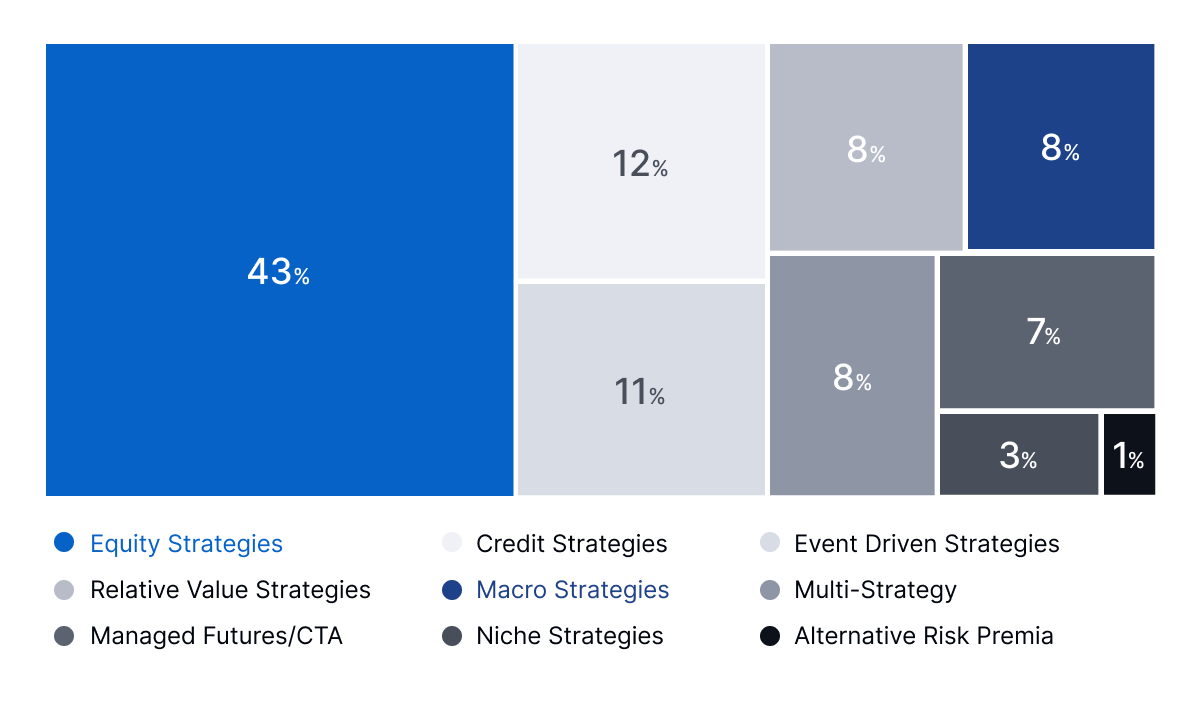 43%

12%

11%

8%

8%

8%

7%

3%

1%

Equity Strategies
Credit Strategies
Event Driven Strategies
Relative Value Strategies
Macro Strategies
Multi-Strategy
Managed Futures/CTA
Niche Strategies
Alternative Risk Premia